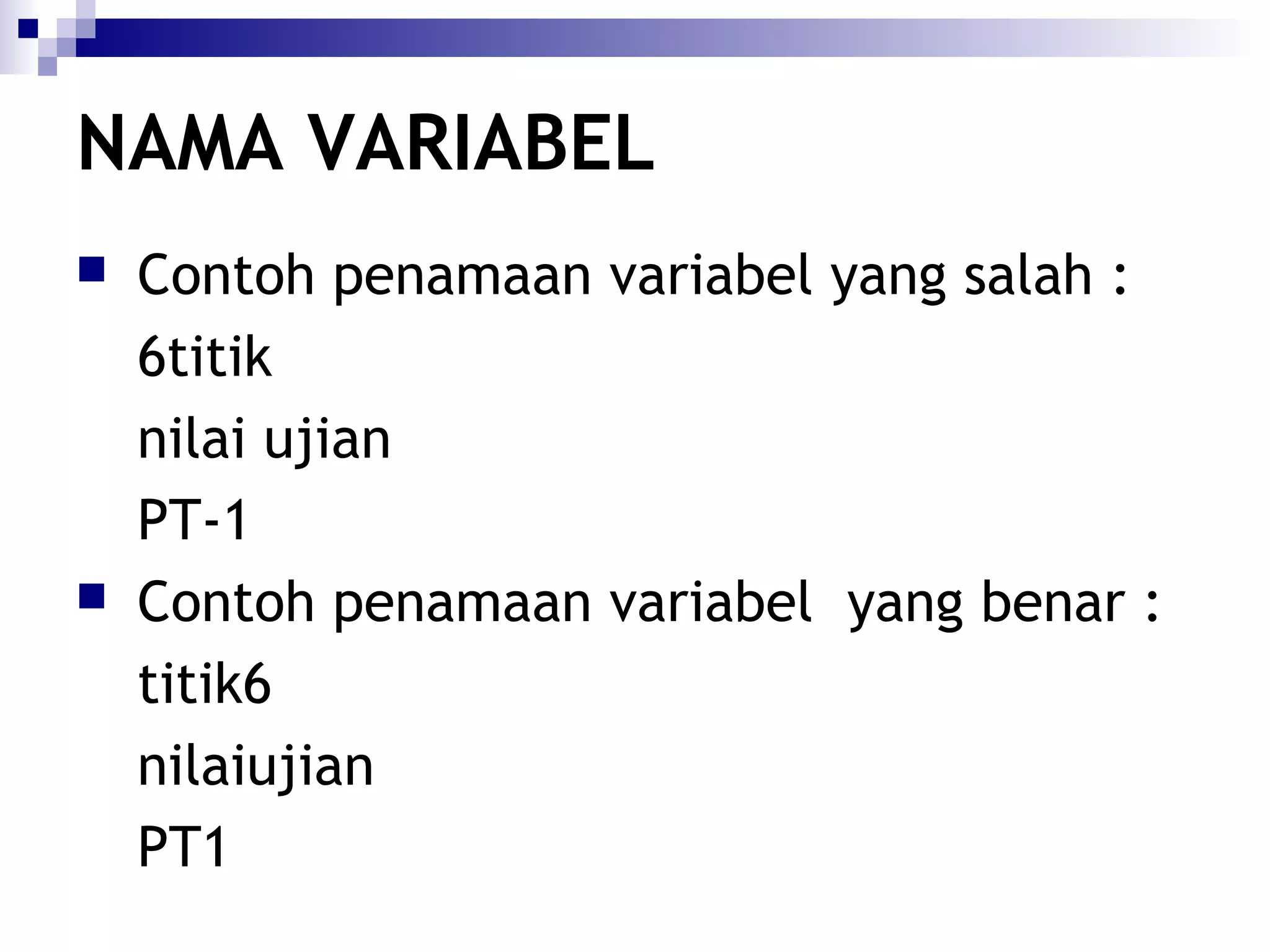 NAMA VARIABEL

Contoh penamaan variabel yang salah :
6titik
nilai ujian
PT-1

Contoh penamaan variabel yang benar :
titik6
nilaiujian
PT1